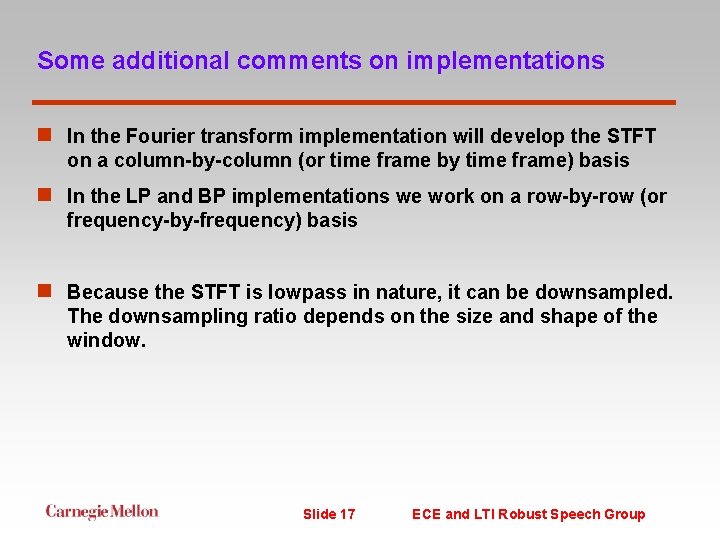 Some additional comments on implementations

In the Fourier transform implementation will develop the STFT on a column-by-column (or time frame by time frame) basis

In the LP and BP implementations we work on a row-by-row (or frequency-by-frequency) basis

Because the STFT is lowpass in nature, it can be downsampled. The downsampling ratio depends on the size and shape of the window.

Carnegie Mellon

Slide 17

ECE and LTI Robust Speech Group